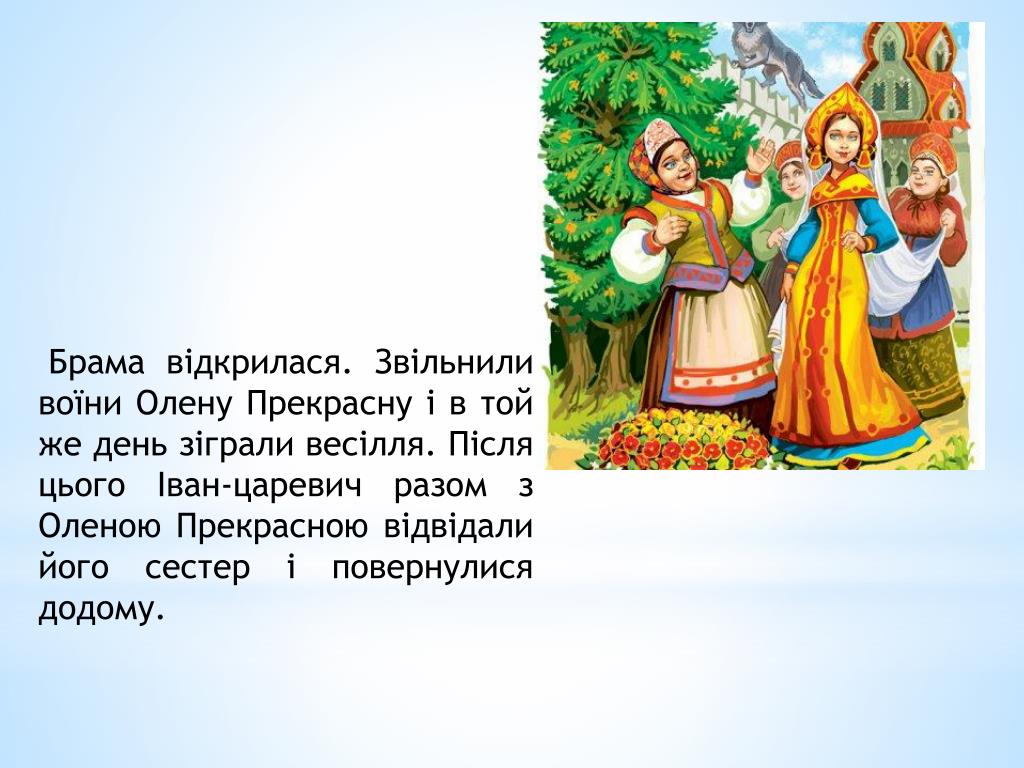 Брама відкрилася. Звільнили воїни Олену Прекрасну і в той же день зіграли весілля. Після цього Іван-царевич разом з Оленою Прекрасною відвідали його сестер і повернулися додому.